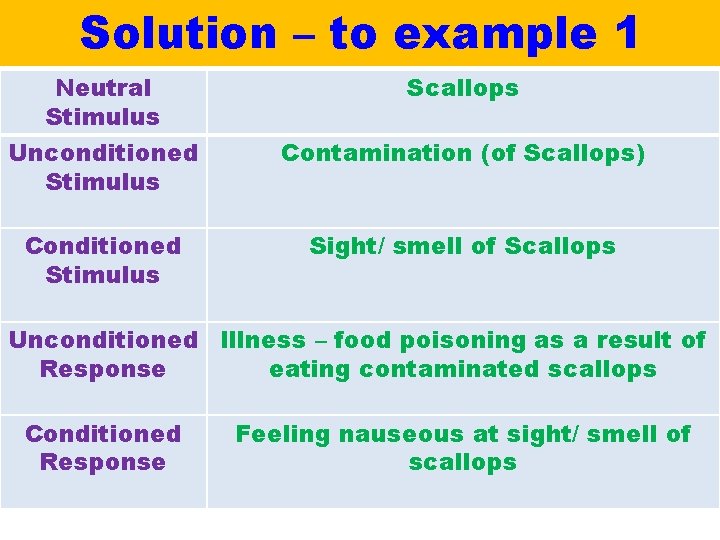 Solution – to example 1

| Neutral Stimulus | Scallops |
|---|---|
| Unconditioned Stimulus | Contamination (of Scallops) |
| Conditioned Stimulus | Sight/ smell of Scallops |
| Unconditioned Response | Illness – food poisoning as a result of eating contaminated scallops |
| Conditioned Response | Feeling nauseous at sight/ smell of scallops |